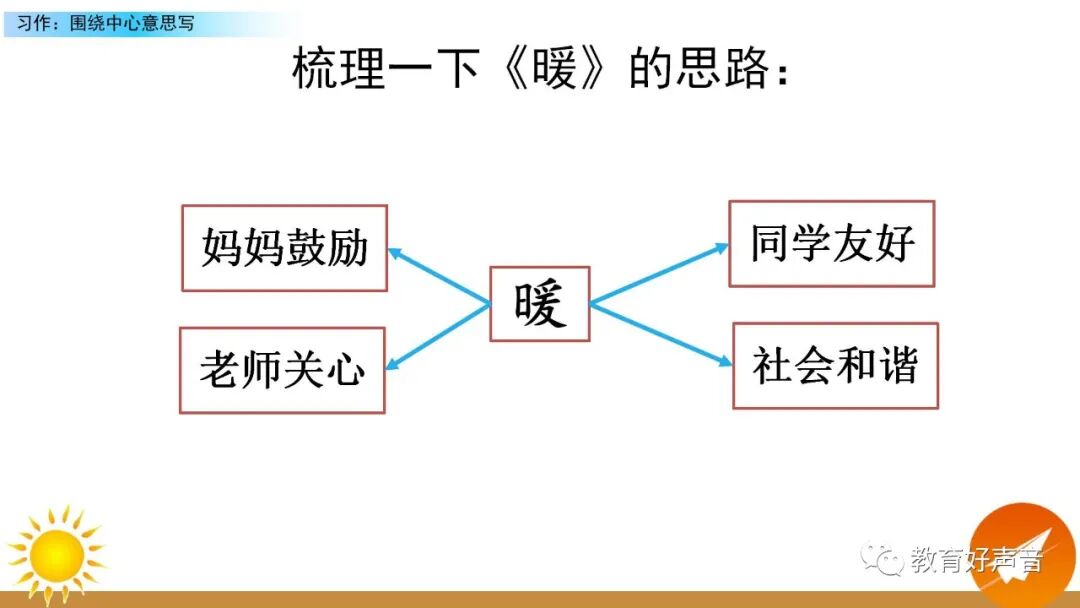 习作：围绕中心意思写

梳理一下《暖》的思路：

妈妈鼓励

老师关心

暖

同学友好

社会和谐

教育好声音